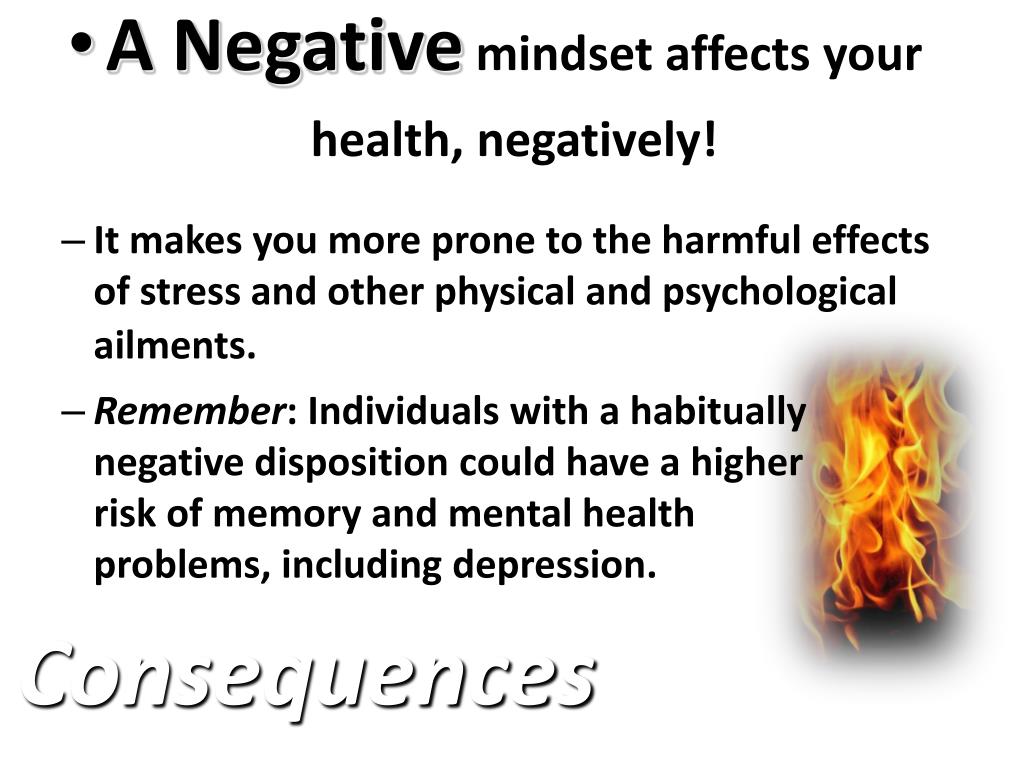 • A Negative mindset affects your health, negatively!

– It makes you more prone to the harmful effects of stress and other physical and psychological ailments.

– Remember: Individuals with a habitually negative disposition could have a higher risk of memory and mental health problems, including depression.

Consequences